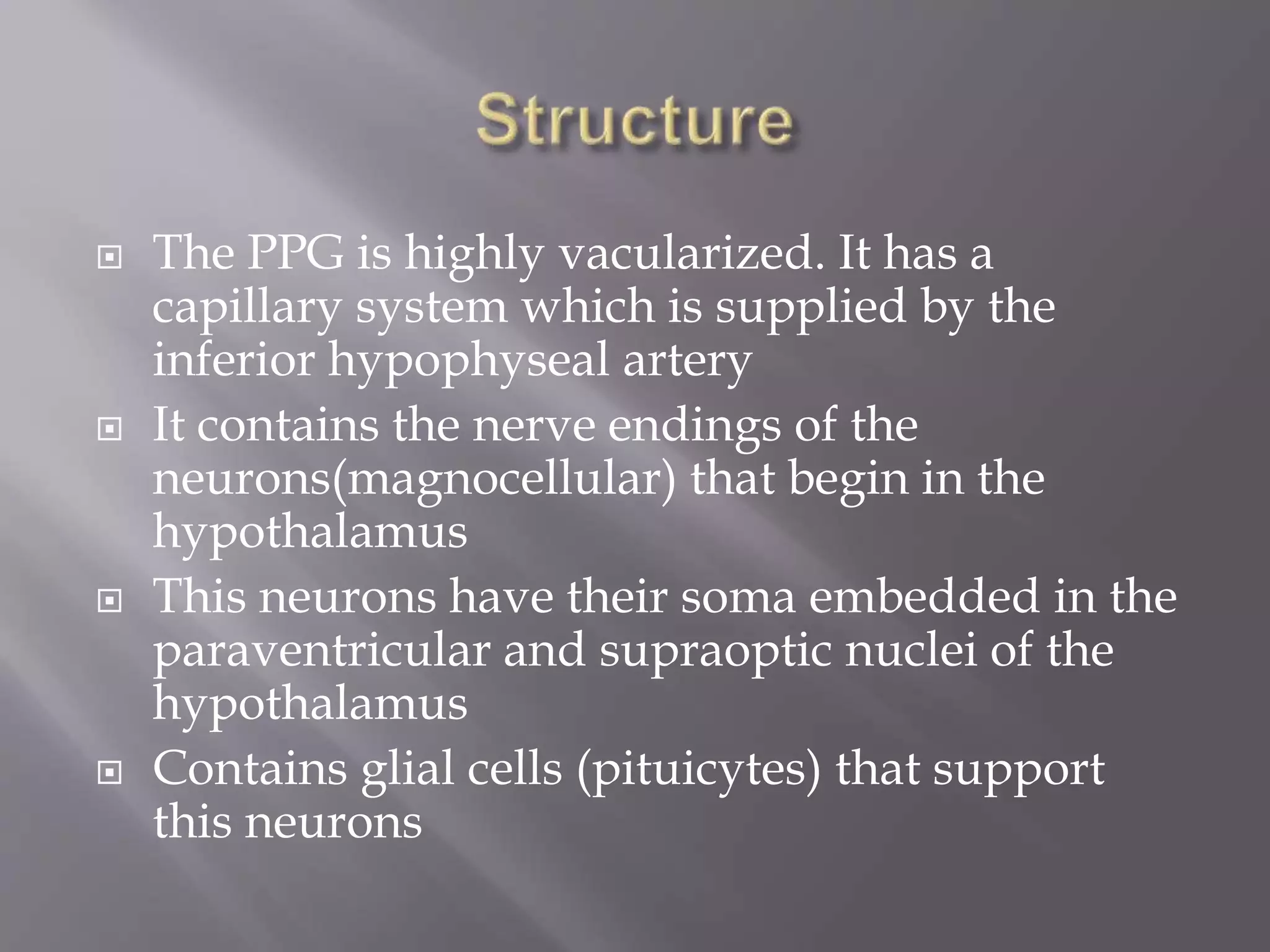 Structure

The PPG is highly vacularized. It has a capillary system which is supplied by the inferior hypophyseal artery

It contains the nerve endings of the neurons(magnocellular) that begin in the hypothalamus

This neurons have their soma embedded in the paraventricular and supraoptic nuclei of the hypothalamus

Contains glial cells (pituicytes) that support this neurons